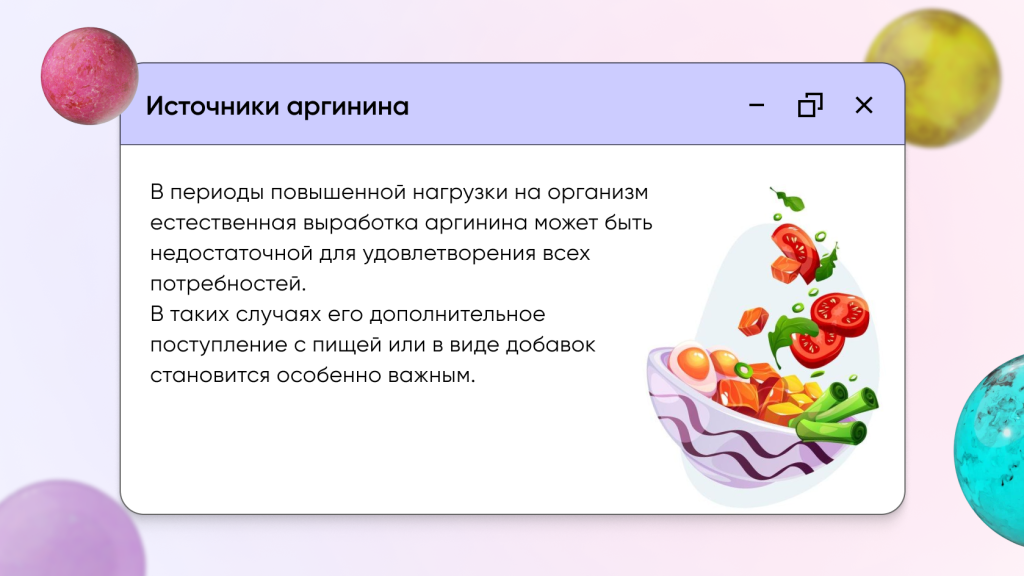 Источники аргинина

В периоды повышенной нагрузки на организм естественная выработка аргинина может быть недостаточной для удовлетворения всех потребностей.
В таких случаях его дополнительное поступление с пищей или в виде добавок становится особенно важным.